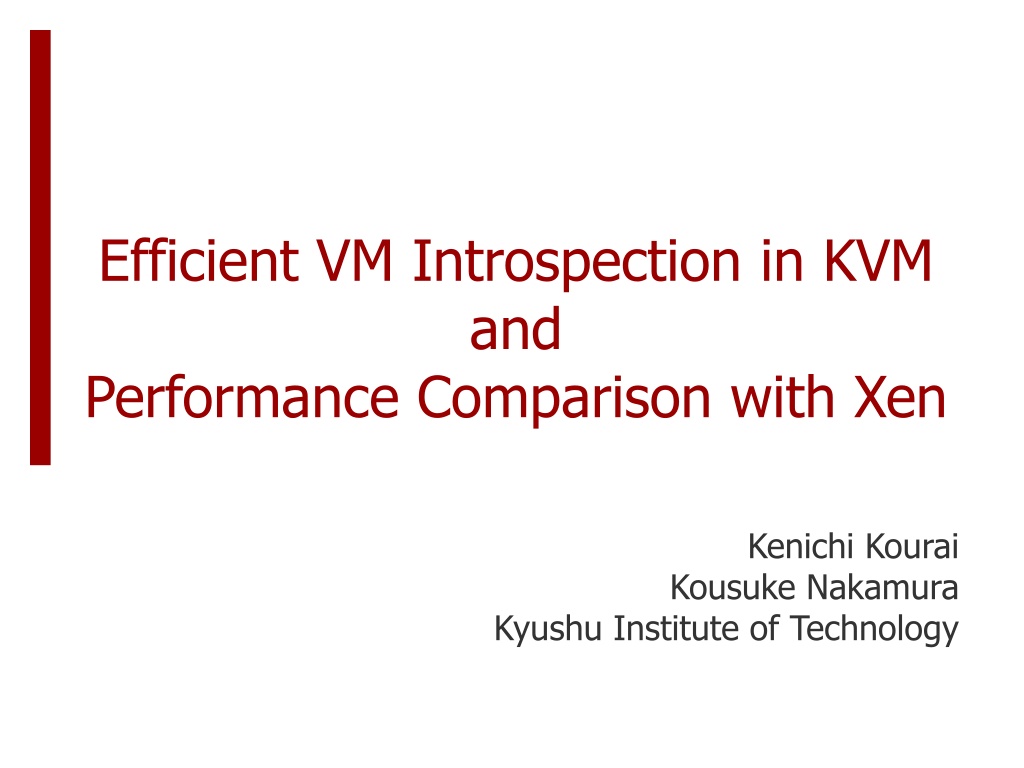 Efficient VM Introspection in KVM
and
Performance Comparison with Xen

Kenichi Kourai
Kousuke Nakamura
Kyushu Institute of Technology